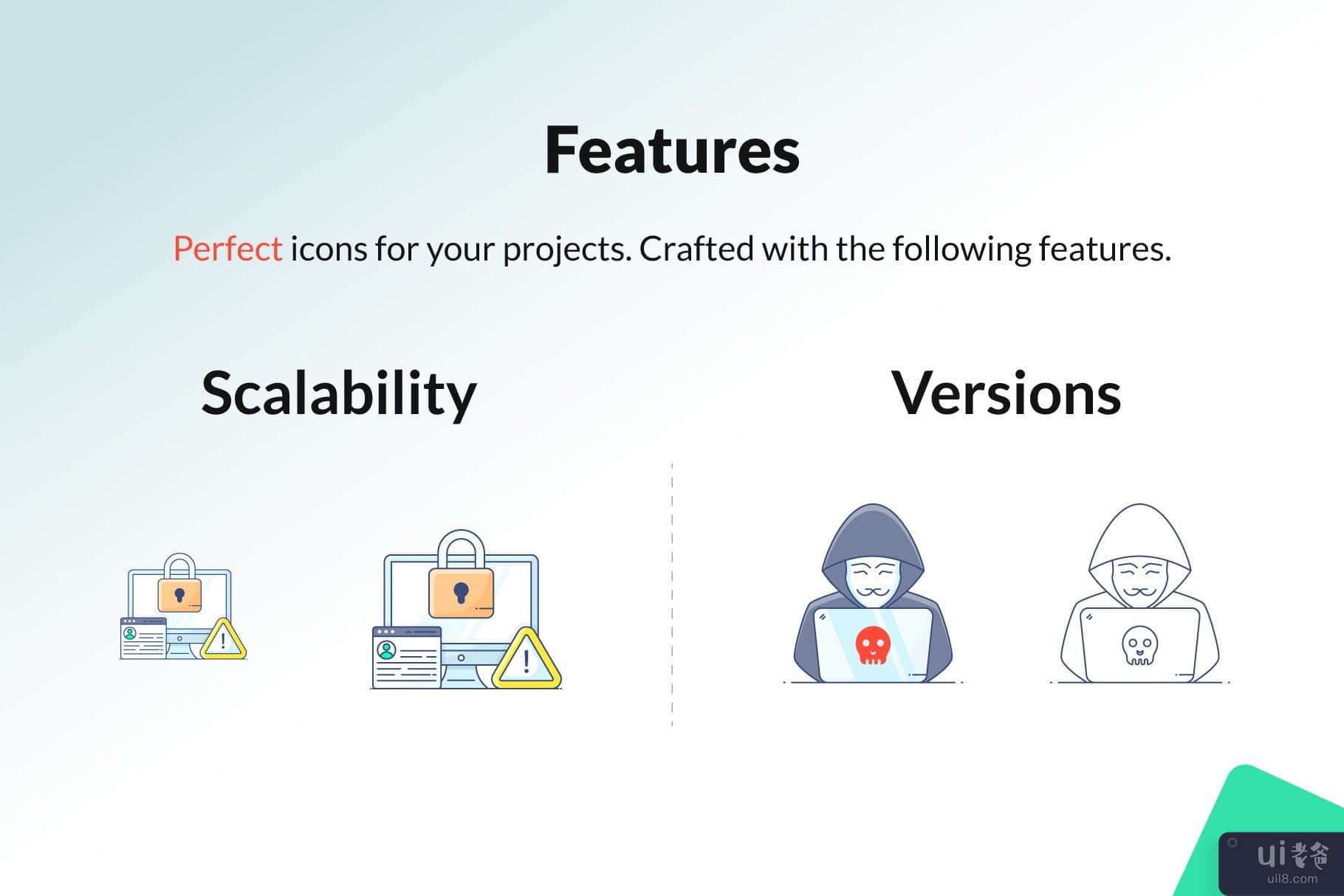 Features

Perfect icons for your projects. Crafted with the following features.

Scalability

Versions

ui老爸
uil8.com